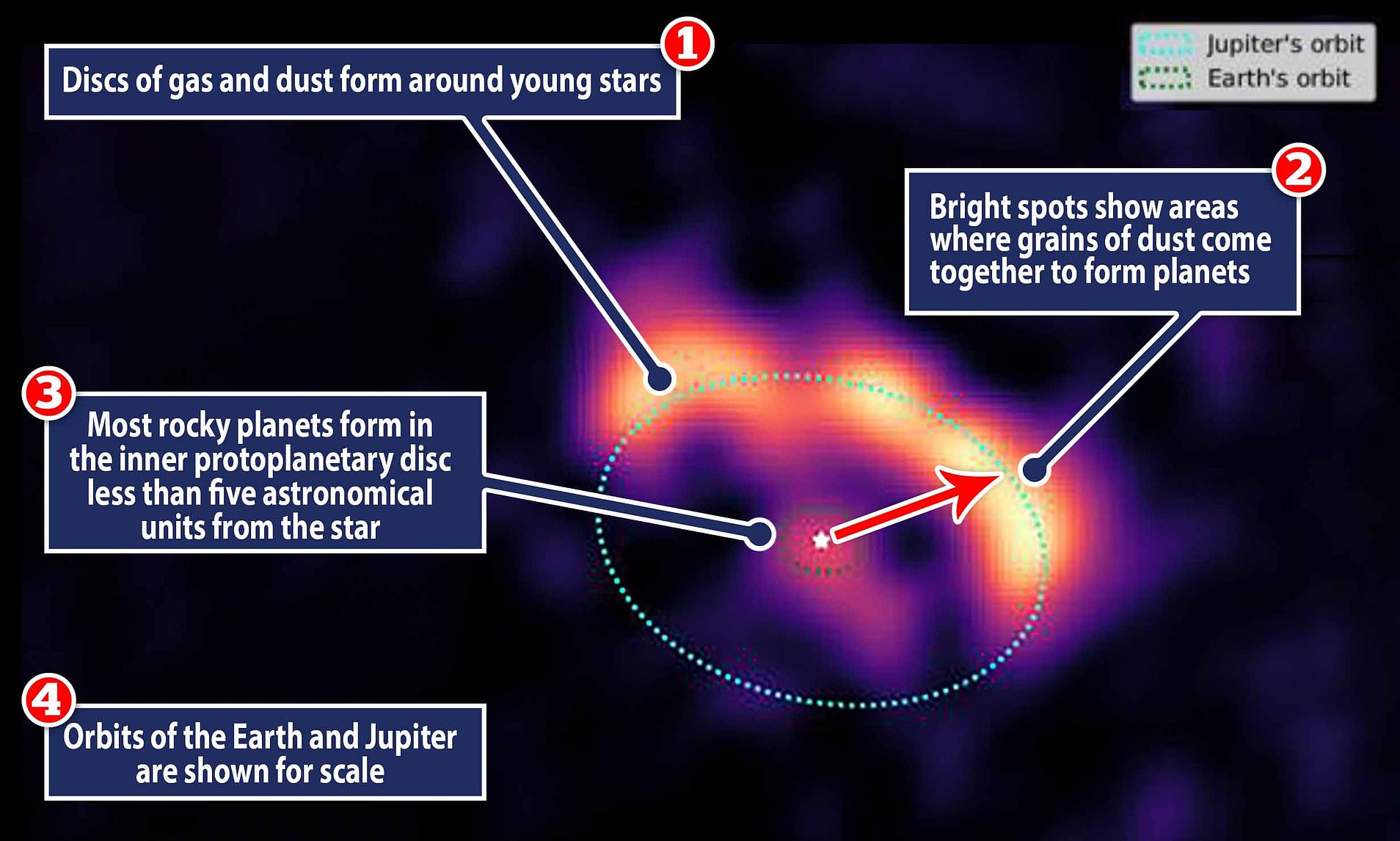 1
Discs of gas and dust form around young stars

Jupiter's orbit
Earth's orbit

2
Bright spots show areas where grains of dust come together to form planets

3
Most rocky planets form in the inner protoplanetary disc less than five astronomical units from the star

4
Orbits of the Earth and Jupiter are shown for scale